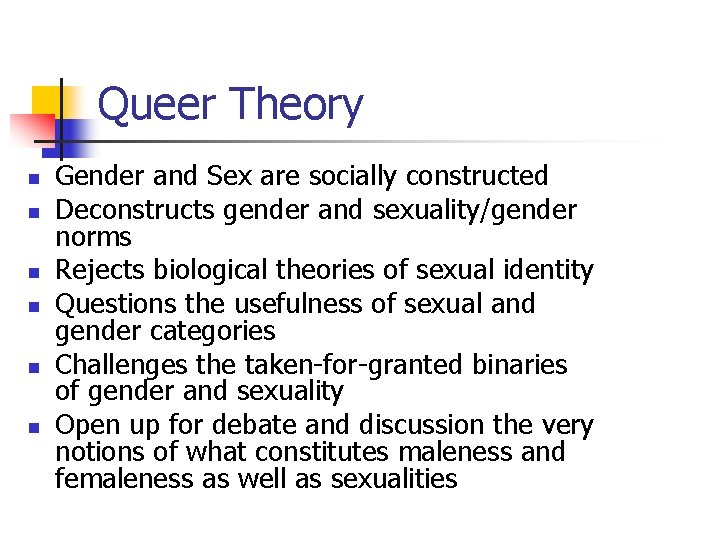 Queer Theory

- Gender and Sex are socially constructed
- Deconstructs gender and sexuality/gender norms
- Rejects biological theories of sexual identity
- Questions the usefulness of sexual and gender categories
- Challenges the taken-for-granted binaries of gender and sexuality
- Open up for debate and discussion the very notions of what constitutes maleness and femaleness as well as sexualities